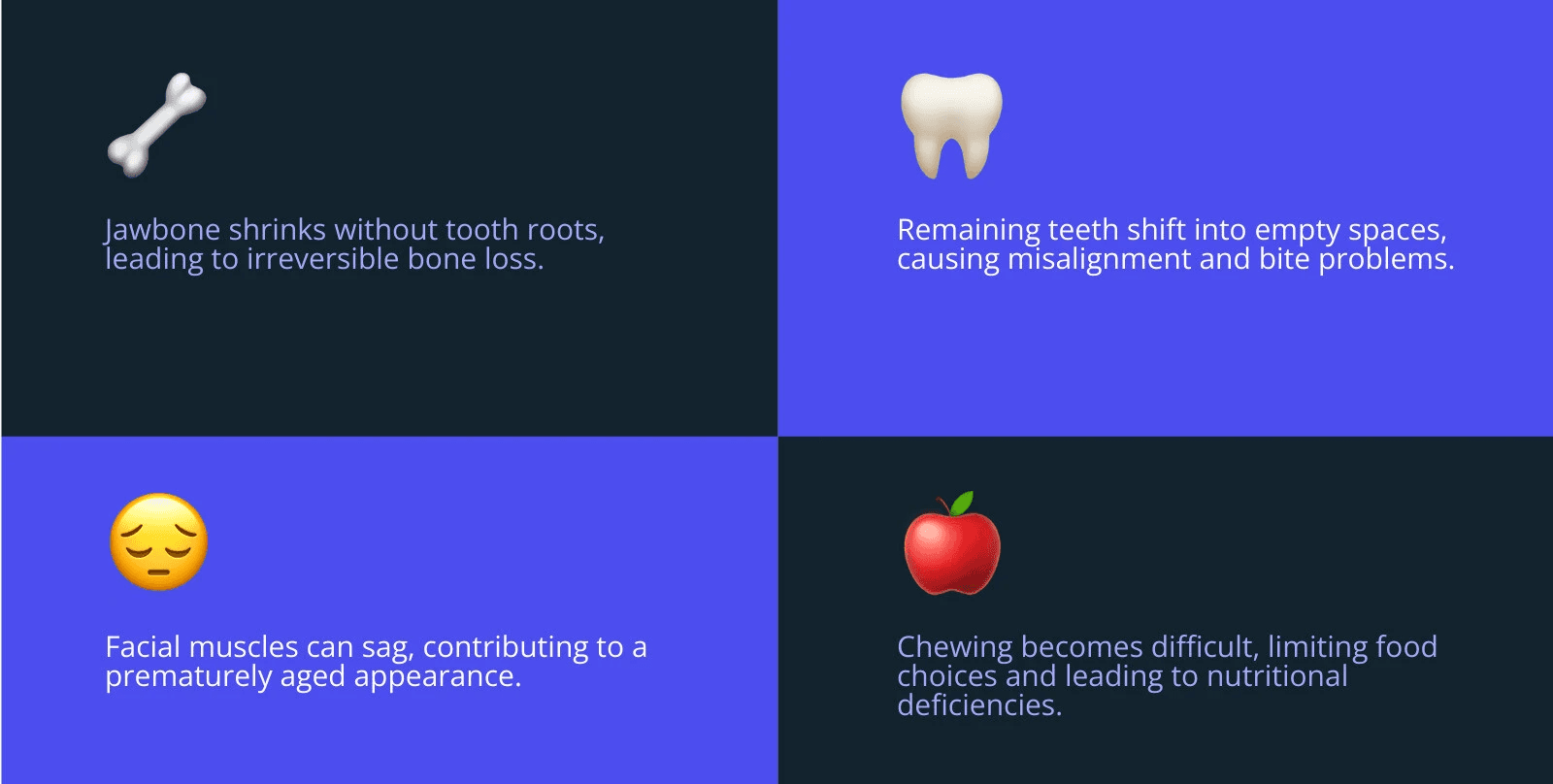 Jawbone shrinks without tooth roots, leading to irreversible bone loss.

Remaining teeth shift into empty spaces, causing misalignment and bite problems.

Facial muscles can sag, contributing to a prematurely aged appearance.

Chewing becomes difficult, limiting food choices and leading to nutritional deficiencies.